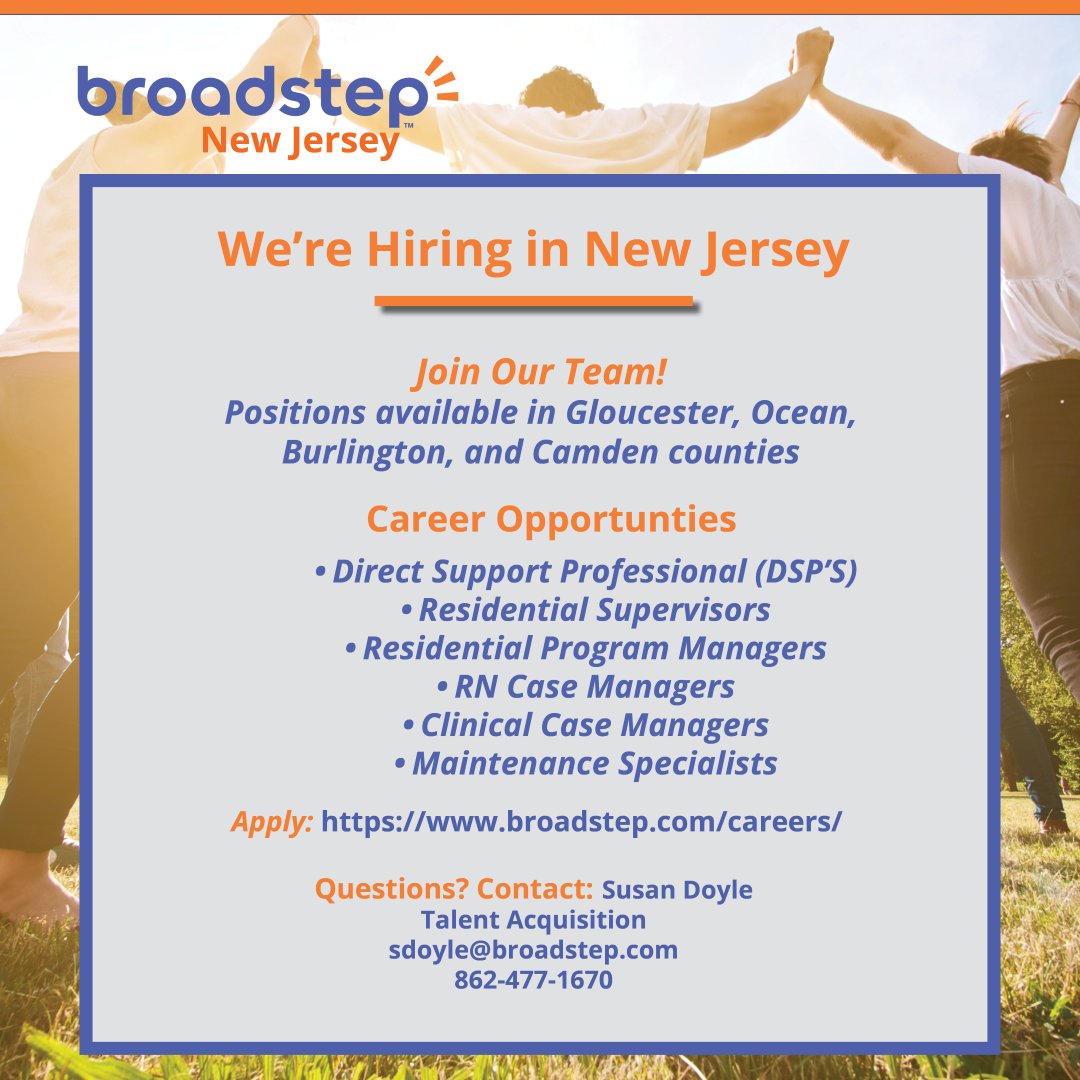 broadstep™
New Jersey

We're Hiring in New Jersey

Join Our Team!
Positions available in Gloucester, Ocean, Burlington, and Camden counties

Career Opportunties
• Direct Support Professional (DSP'S)
• Residential Supervisors
• Residential Program Managers
• RN Case Managers
• Clinical Case Managers
• Maintenance Specialists

Apply: https://www.broadstep.com/careers/

Questions? Contact: Susan Doyle
Talent Acquisition
sdoyle@broadstep.com
862-477-1670